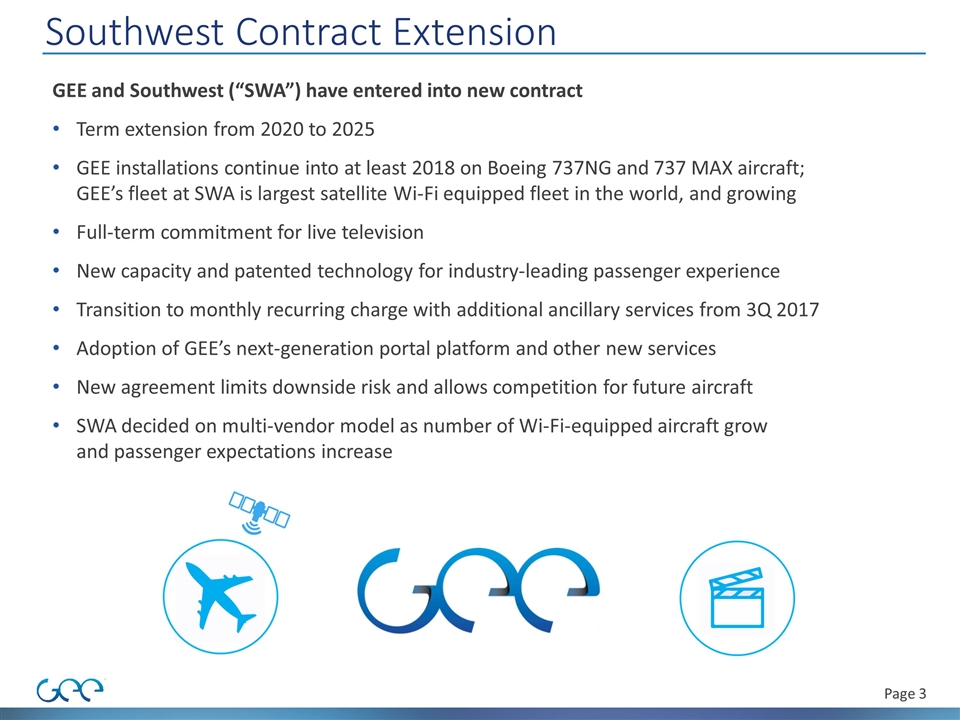 Southwest Contract Extension

GEE and Southwest ("SWA") have entered into new contract

• Term extension from 2020 to 2025

• GEE installations continue into at least 2018 on Boeing 737NG and 737 MAX aircraft; GEE's fleet at SWA is largest satellite Wi-Fi equipped fleet in the world, and growing

• Full-term commitment for live television

• New capacity and patented technology for industry-leading passenger experience

• Transition to monthly recurring charge with additional ancillary services from 3Q 2017

• Adoption of GEE's next-generation portal platform and other new services

• New agreement limits downside risk and allows competition for future aircraft

• SWA decided on multi-vendor model as number of Wi-Fi-equipped aircraft grow and passenger expectations increase

GEE

GEE

Page 3